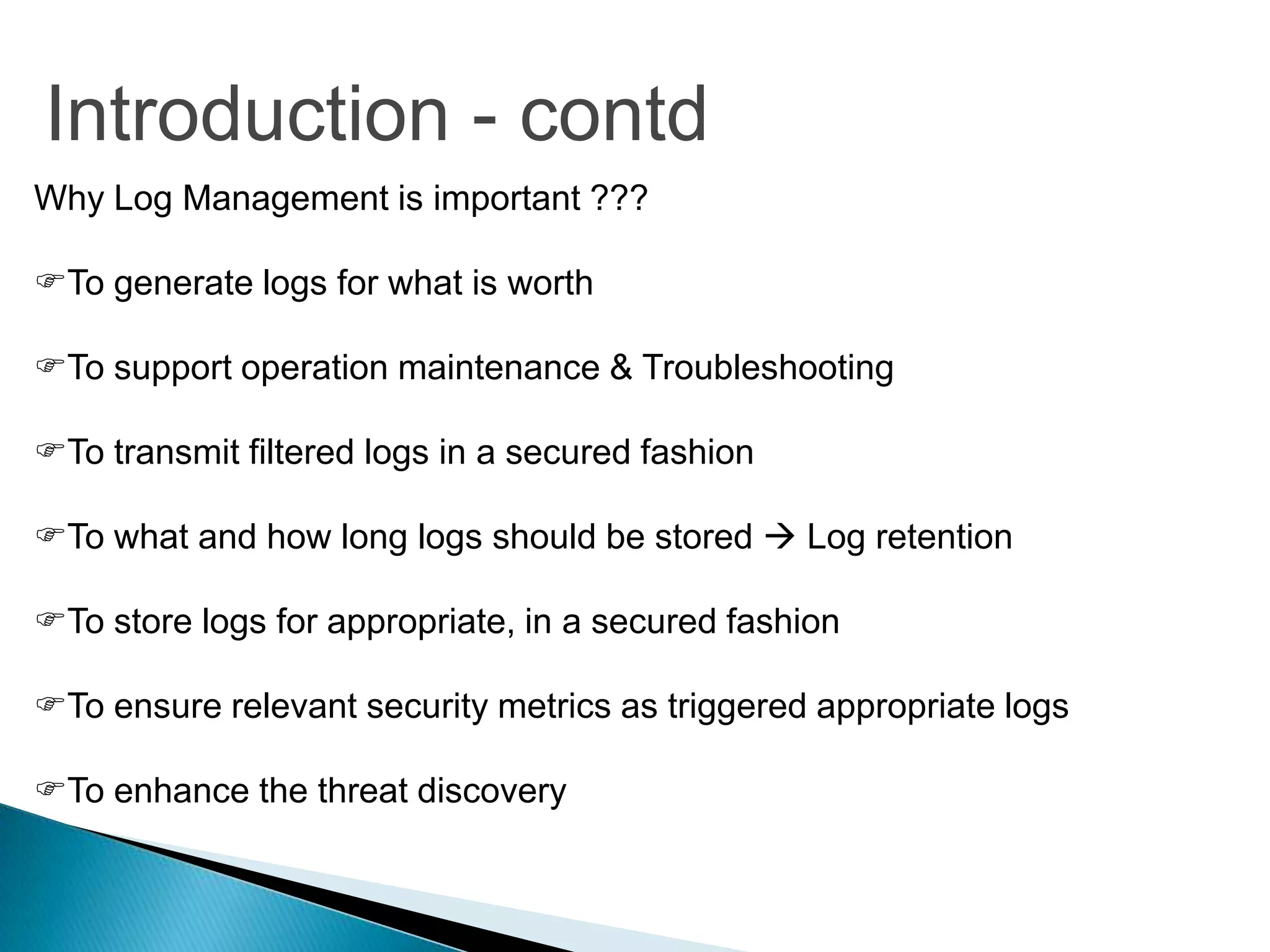 Introduction - contd

Why Log Management is important ???

☞To generate logs for what is worth

☞To support operation maintenance & Troubleshooting

☞To transmit filtered logs in a secured fashion

☞To what and how long logs should be stored → Log retention

☞To store logs for appropriate, in a secured fashion

☞To ensure relevant security metrics as triggered appropriate logs

☞To enhance the threat discovery